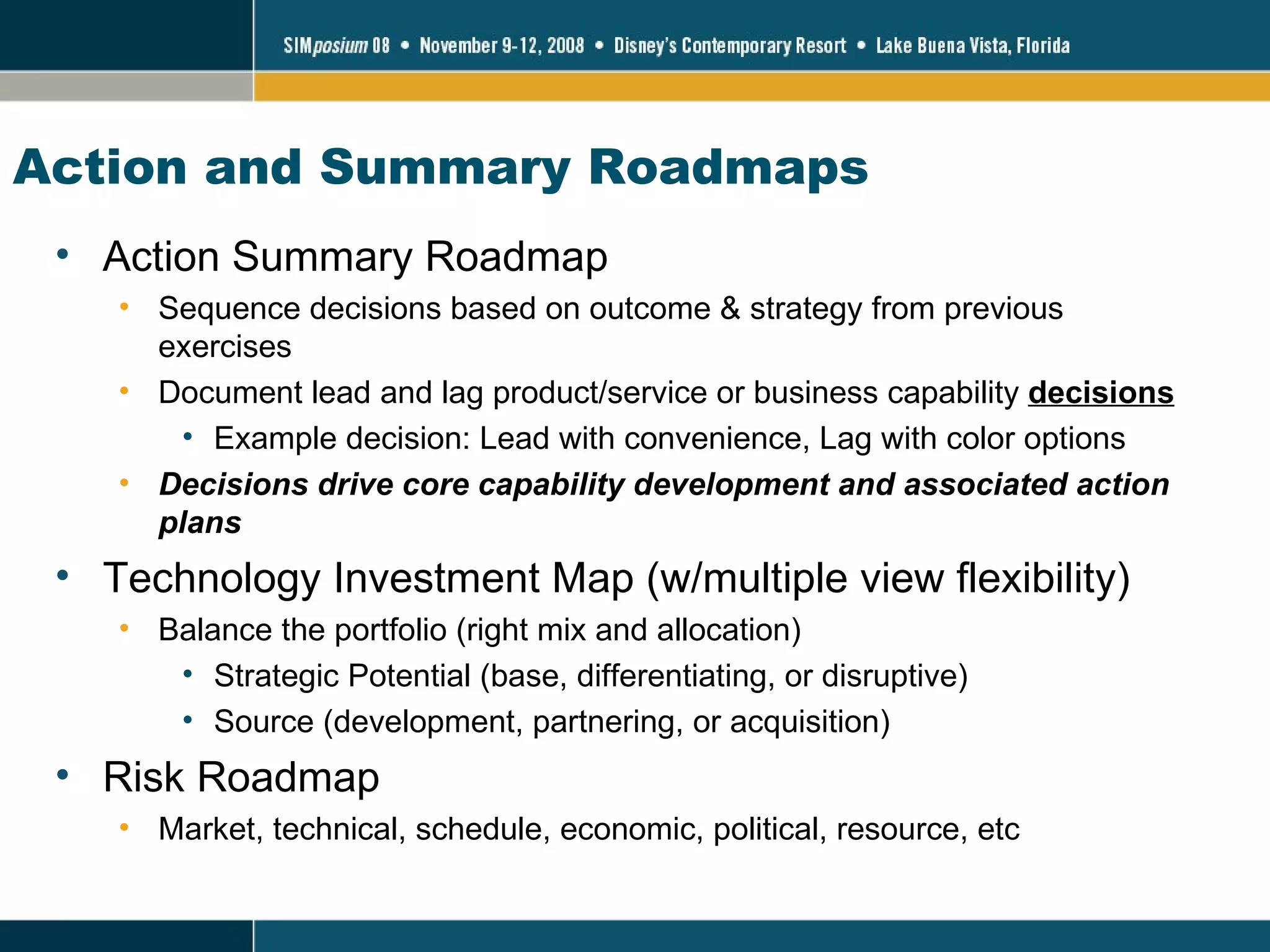 SIMposium 08 • November 9-12, 2008 • Disney's Contemporary Resort • Lake Buena Vista, Florida

Action and Summary Roadmaps

• Action Summary Roadmap
  • Sequence decisions based on outcome & strategy from previous exercises
  • Document lead and lag product/service or business capability decisions
    • Example decision: Lead with convenience, Lag with color options
  • Decisions drive core capability development and associated action plans
• Technology Investment Map (w/multiple view flexibility)
  • Balance the portfolio (right mix and allocation)
    • Strategic Potential (base, differentiating, or disruptive)
    • Source (development, partnering, or acquisition)
• Risk Roadmap
  • Market, technical, schedule, economic, political, resource, etc